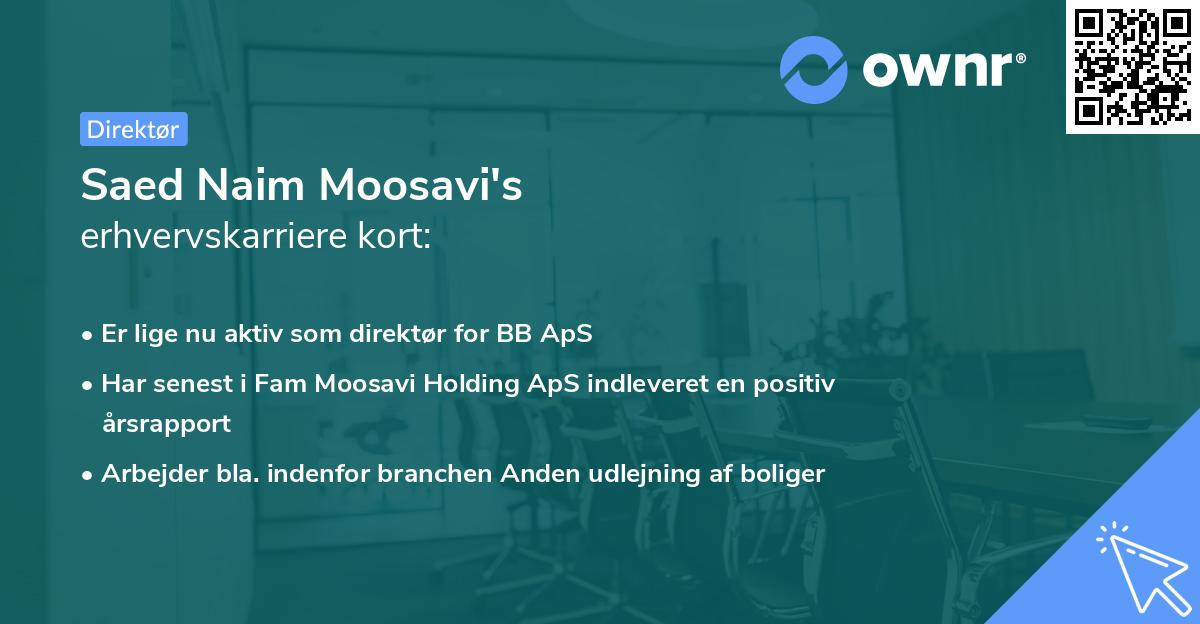 ownr®

Direktør

Saed Naim Moosavi's
erhvervskarriere kort:

• Er lige nu aktiv som direktør for BB ApS
• Har senest i Fam Moosavi Holding ApS indleveret en positiv årsrapport
• Arbejder bla. indenfor branchen Anden udlejning af boliger